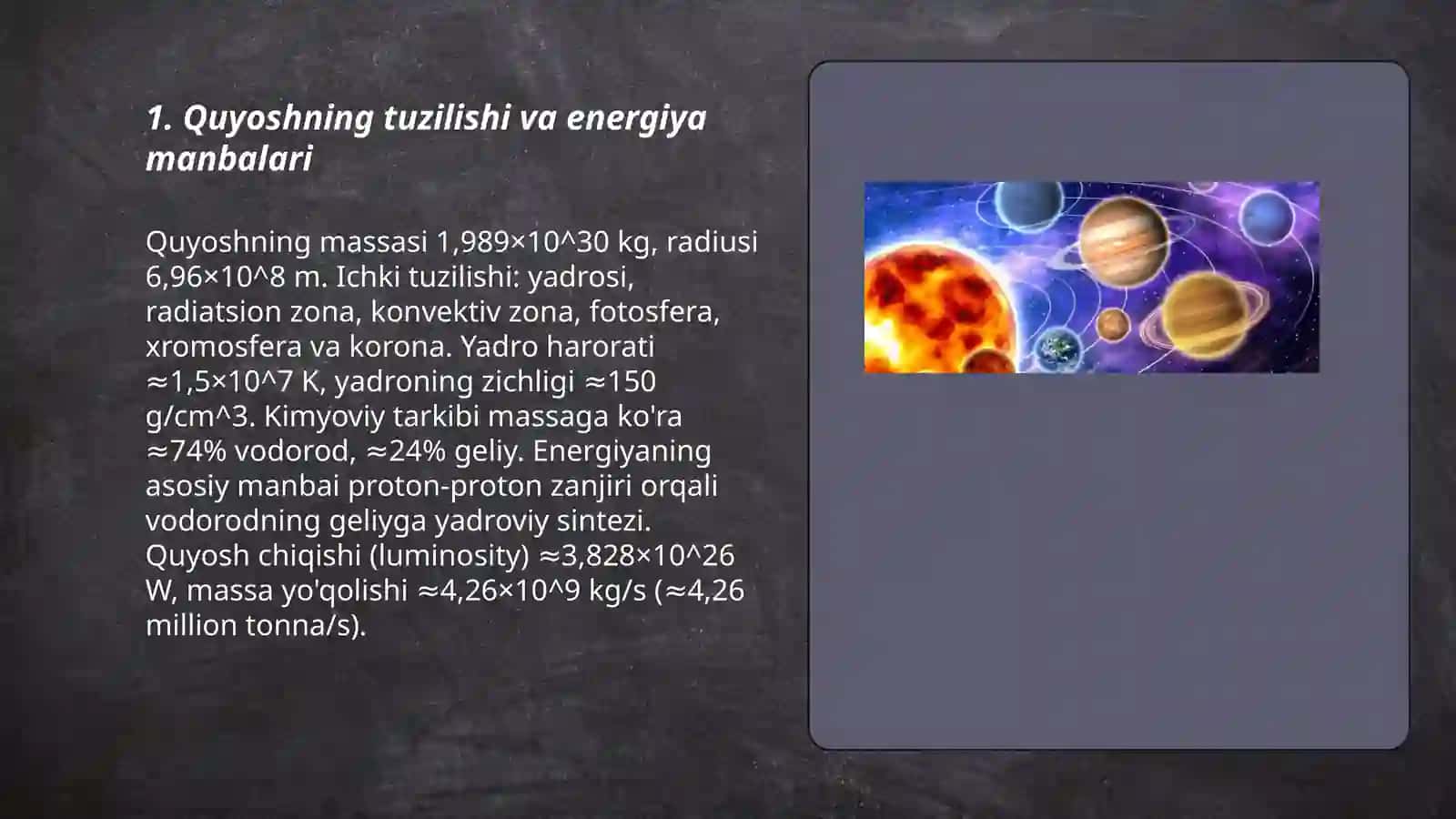 1. Quyoshning tuzilishi va energiya manbalari

Quyoshning massasi 1,989×10^30 kg, radiusi 6,96×10^8 m. Ichki tuzilishi: yadrosi, radiatsion zona, konvektiv zona, fotosfera, xromosfera va korona. Yadro harorati ≈1,5×10^7 K, yadroning zichligi ≈150 g/cm^3. Kimyoviy tarkibi massaga ko'ra ≈74% vodorod, ≈24% geliy. Energiyaning asosiy manbai proton-proton zanjiri orqali vodorodning geliyga yadroviy sintezi. Quyosh chiqishi (luminosity) ≈3,828×10^26 W, massa yo'qolishi ≈4,26×10^9 kg/s (≈4,26 million tonna/s).